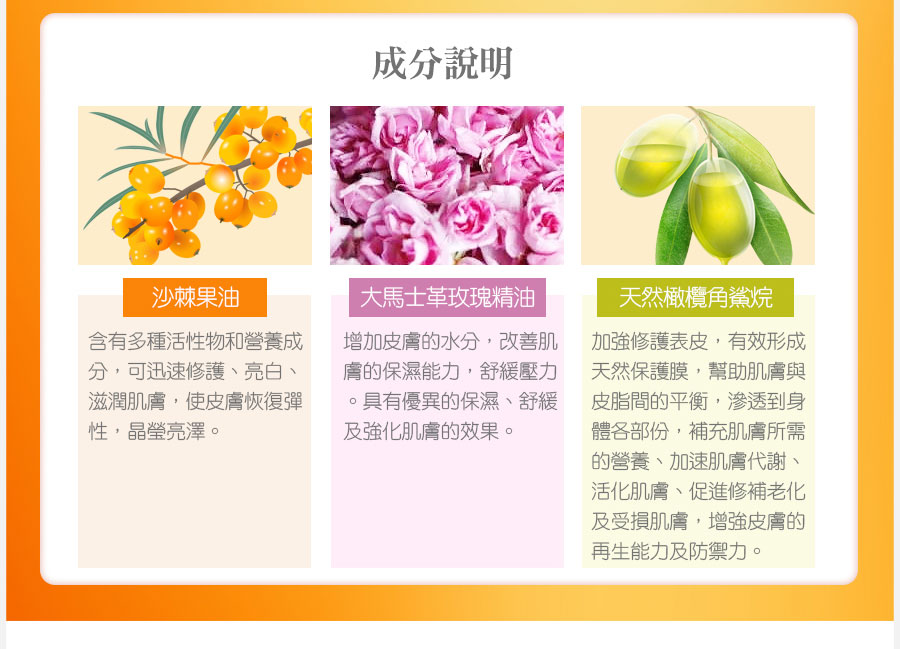 成分說明

沙棘果油

含有多種活性物和營養成分，可迅速修護、亮白、滋潤肌膚，使皮膚恢復彈性，晶瑩亮澤。

大馬士革玫瑰精油

增加皮膚的水分，改善肌膚的保濕能力，舒緩壓力。具有優異的保濕、舒緩及強化肌膚的效果。

天然橄欖角鯊烷

加強修護表皮，有效形成天然保護膜，幫助肌膚與皮脂間的平衡，滲透到身體各部份，補充肌膚所需的營養、加速肌膚代謝、活化肌膚、促進修補老化及受損肌膚，增強皮膚的再生能力及防禦力。